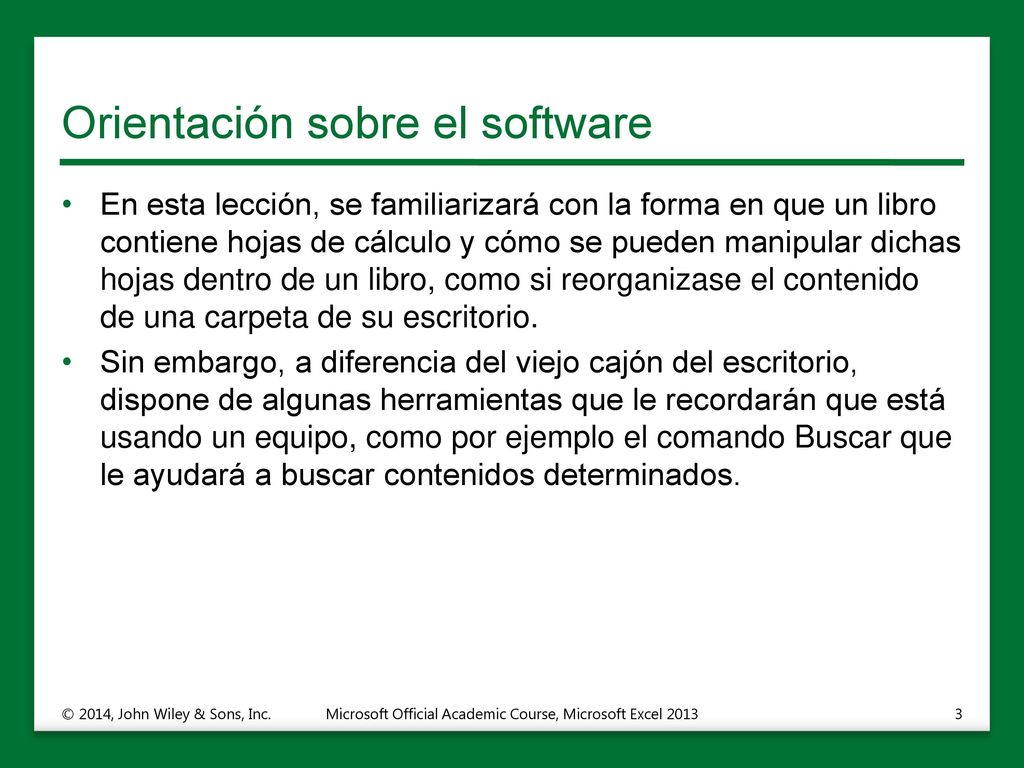 Orientación sobre el software

• En esta lección, se familiarizará con la forma en que un libro contiene hojas de cálculo y cómo se pueden manipular dichas hojas dentro de un libro, como si reorganizase el contenido de una carpeta de su escritorio.

• Sin embargo, a diferencia del viejo cajón del escritorio, dispone de algunas herramientas que le recordarán que está usando un equipo, como por ejemplo el comando Buscar que le ayudará a buscar contenidos determinados.

© 2014, John Wiley & Sons, Inc. Microsoft Official Academic Course, Microsoft Excel 2013 3